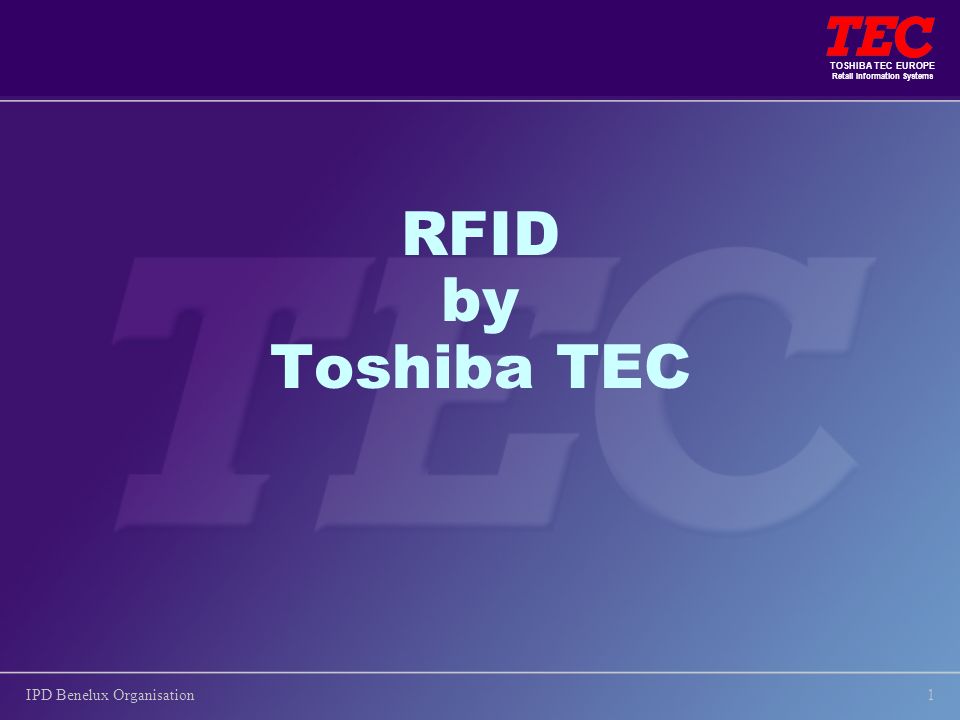 TEC
TOSHIBA TEC EUROPE
Retail Information Systems

TEC

RFID
by
Toshiba TEC

IPD Benelux Organisation

1